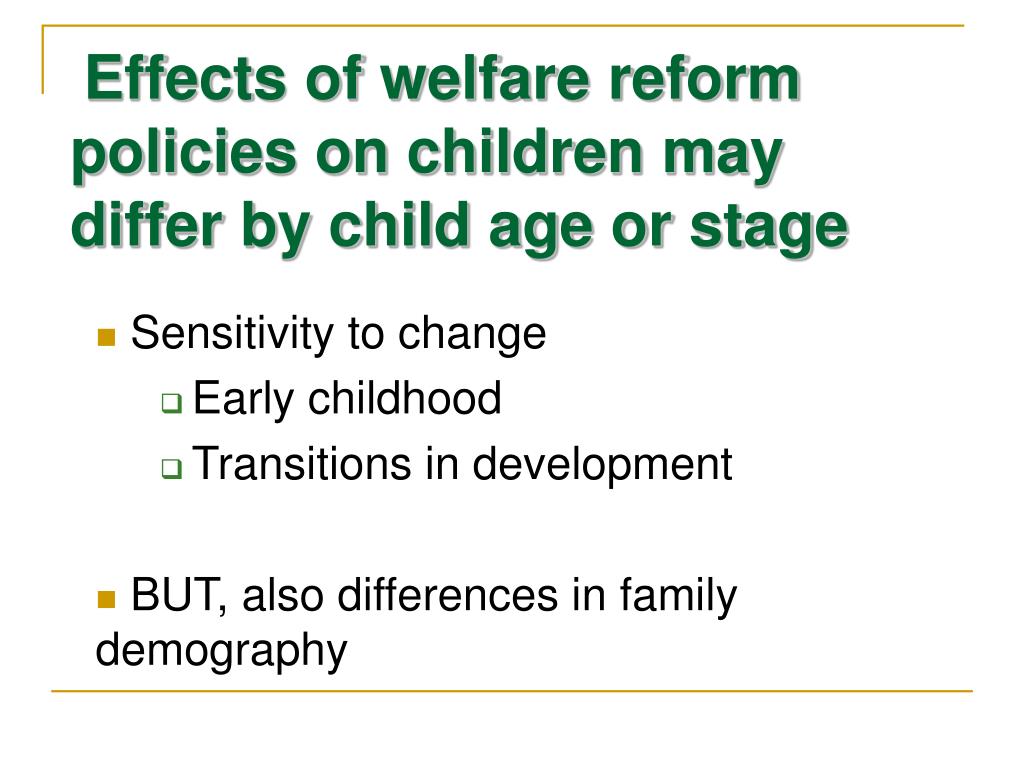 Effects of welfare reform policies on children may differ by child age or stage

Sensitivity to change

Early childhood

Transitions in development

BUT, also differences in family demography